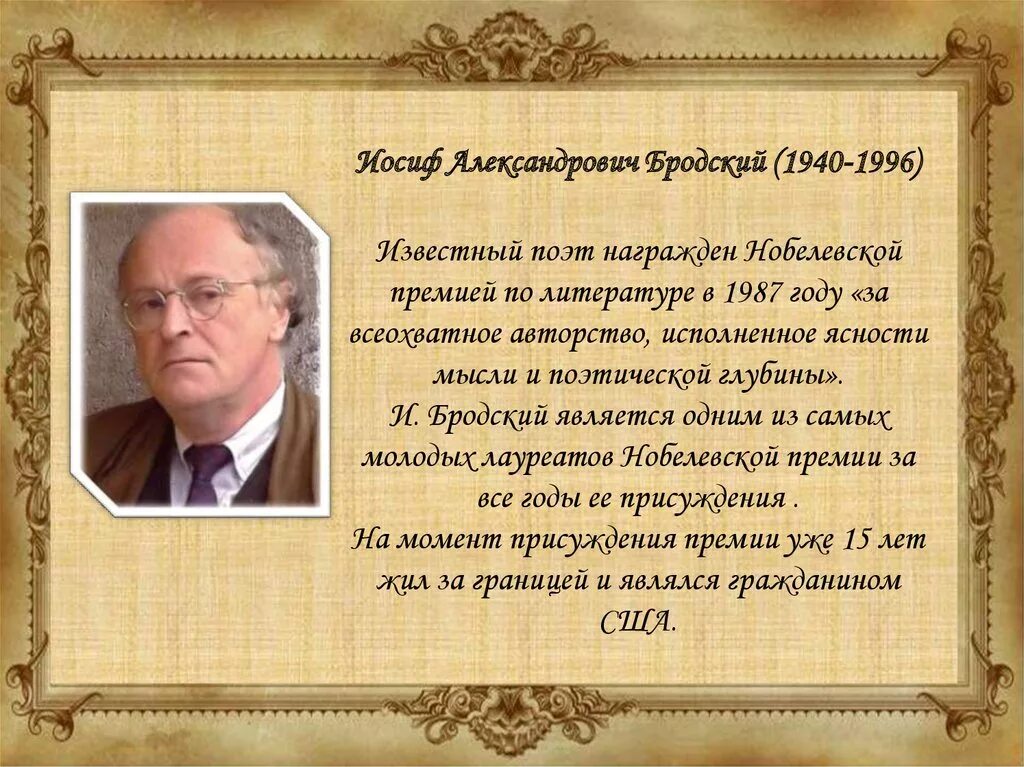 Иосиф Александрович Бродский (1940-1996)

Известный поэт награжден Нобелевской премией по литературе в 1987 году «за всеохватное авторство, исполненное ясности мысли и поэтической глубины».
И. Бродский является одним из самых молодых лауреатов Нобелевской премии за все годы ее присуждения .
На момент присуждения премии уже 15 лет жил за границей и являлся гражданином США.